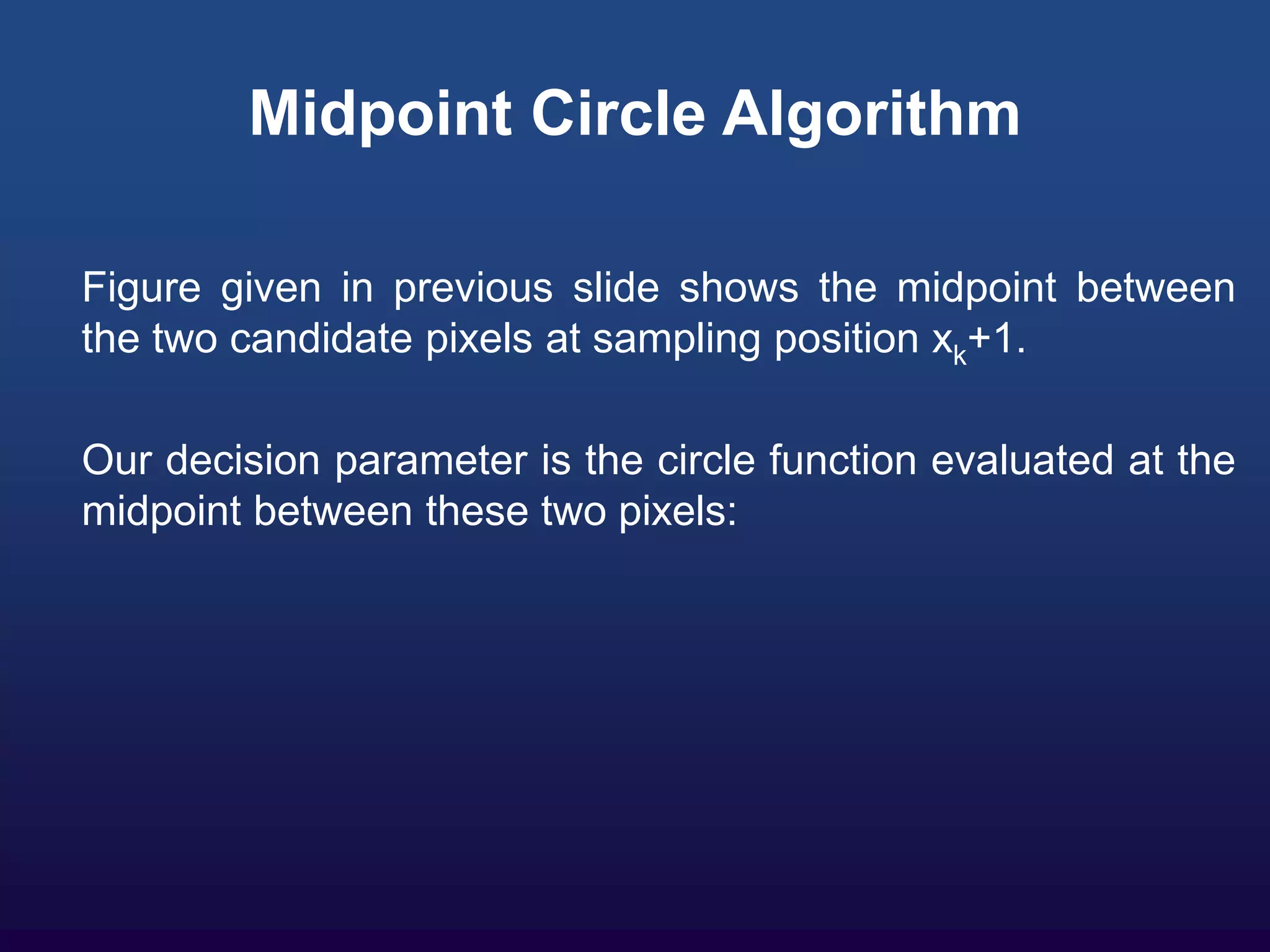 Midpoint Circle Algorithm

Figure given in previous slide shows the midpoint between the two candidate pixels at sampling position $x_k+1$.

Our decision parameter is the circle function evaluated at the midpoint between these two pixels: